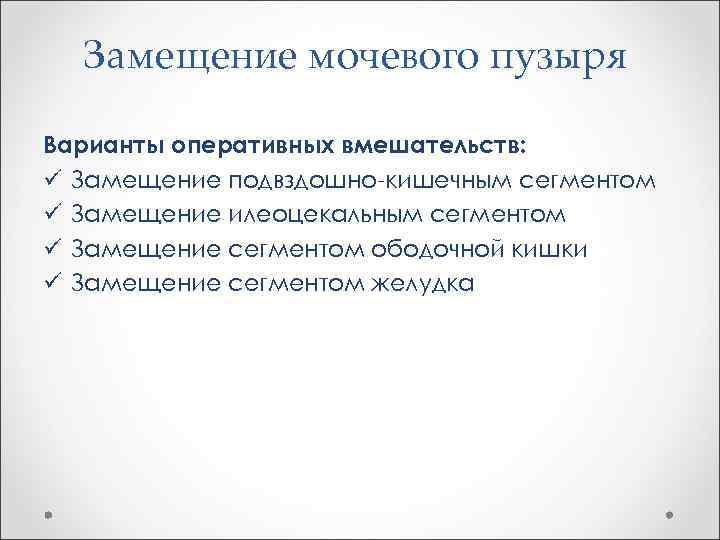 Замещение мочевого пузыря

Варианты оперативных вмешательств:
✓ Замещение подвздошно-кишечным сегментом
✓ Замещение илеоцекальным сегментом
✓ Замещение сегментом ободочной кишки
✓ Замещение сегментом желудка